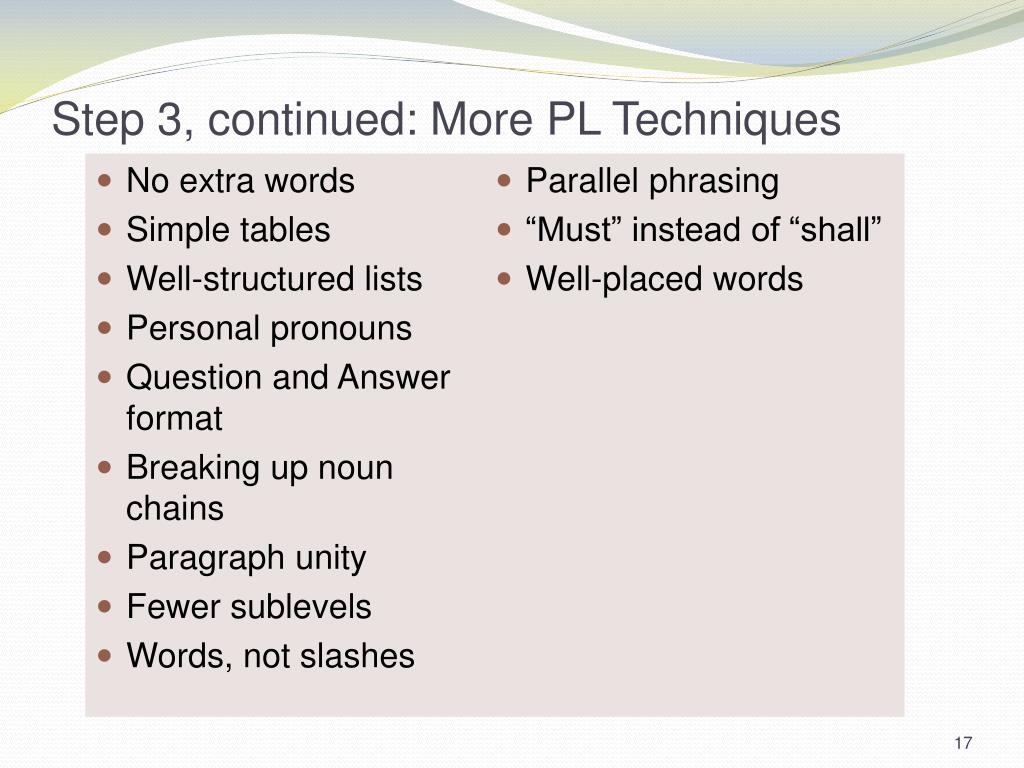 Step 3, continued: More PL Techniques

- No extra words
- Simple tables
- Well-structured lists
- Personal pronouns
- Question and Answer format
- Breaking up noun chains
- Paragraph unity
- Fewer sublevels
- Words, not slashes

- Parallel phrasing
- “Must” instead of “shall”
- Well-placed words

17